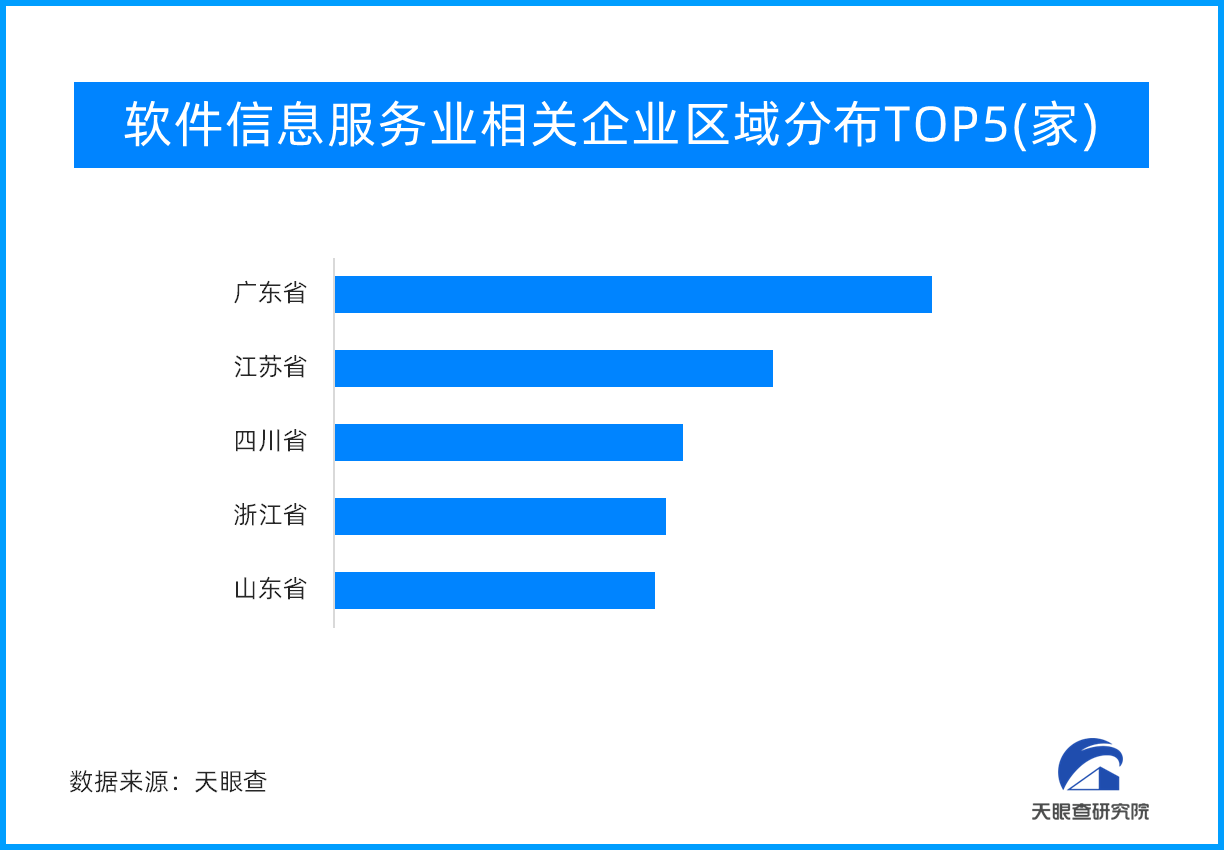 软件信息服务业相关企业区域分布TOP5(家)

广东省
江苏省
四川省
浙江省
山东省

数据来源：天眼查

天眼查研究院